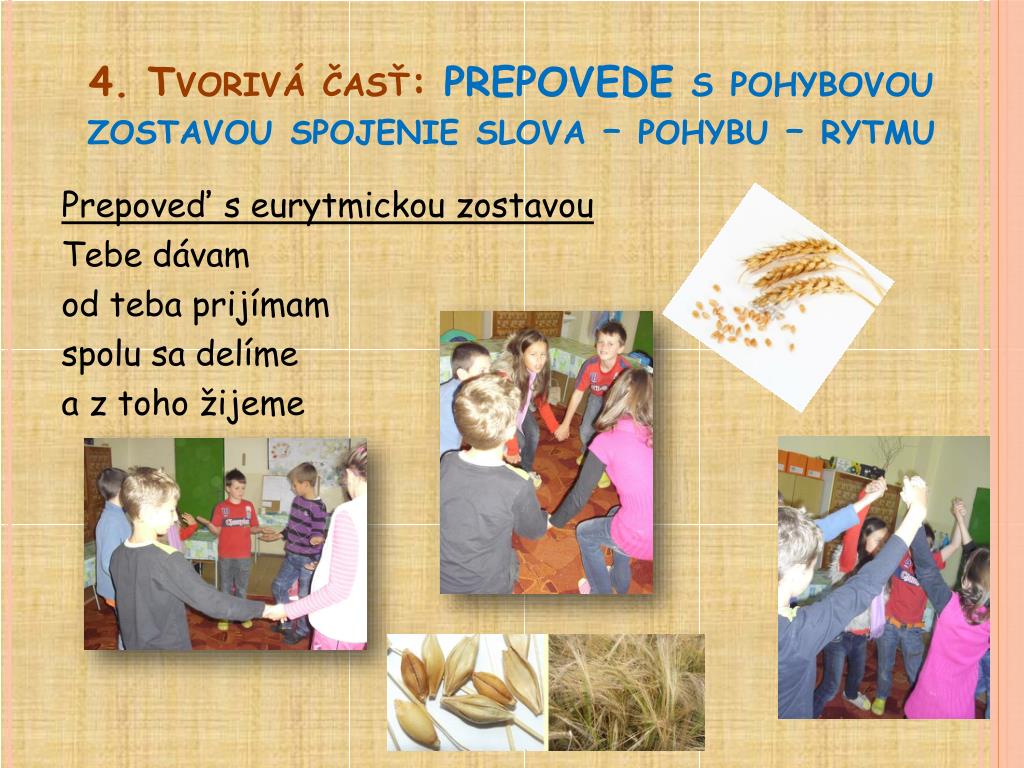 4. Tvorivá časť: PREPOVEDE s pohybovou zostavou spojenie slova – pohybu – rytmu

Prepoveď s eurytmickou zostavou
Tebe dávam
od teba prijímam
spolu sa delíme
a z toho žijeme